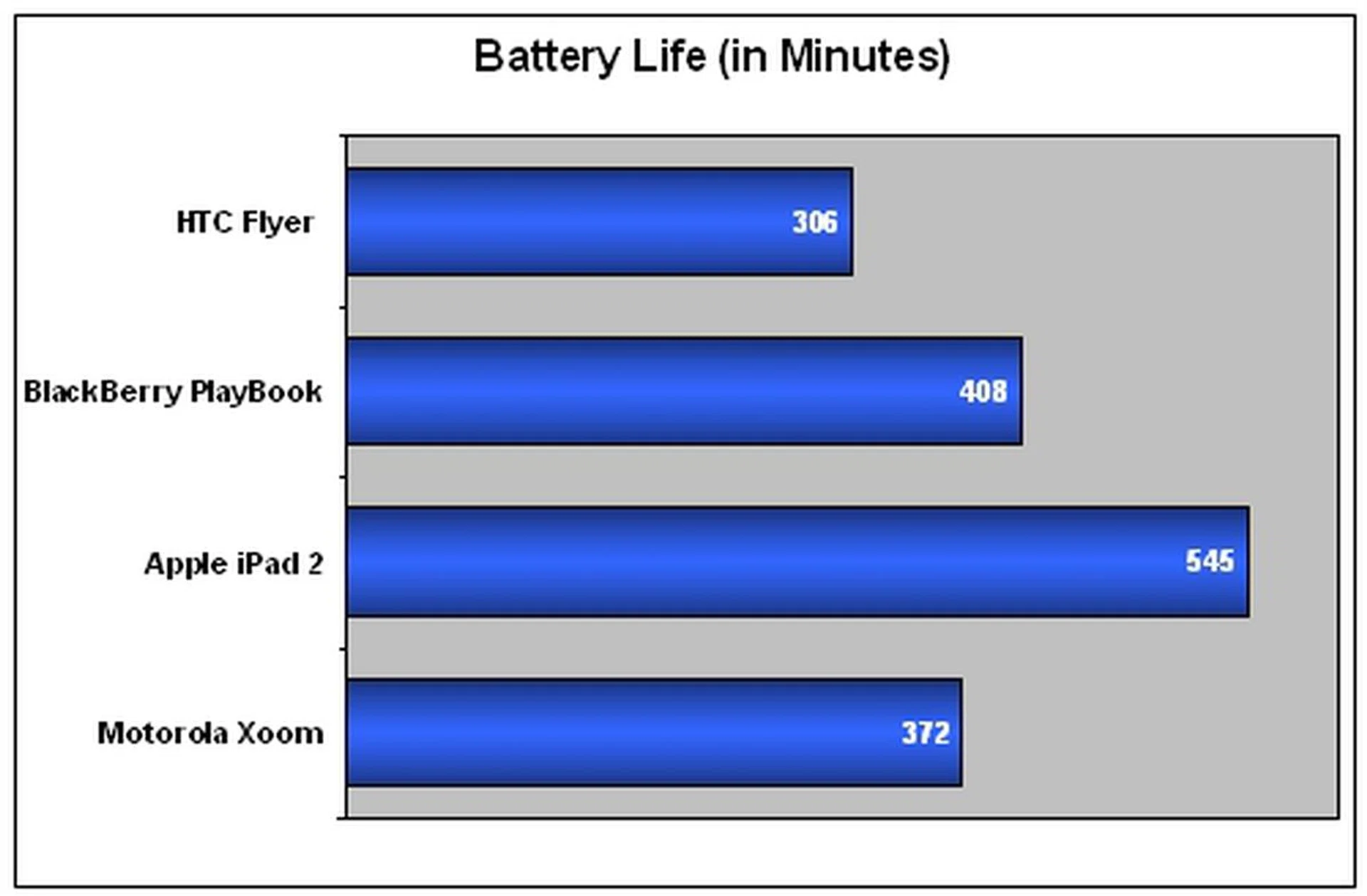 Battery Life (in Minutes)

HTC Flyer 306
BlackBerry PlayBook 408
Apple iPad 2 545
Motorola Xoom 372